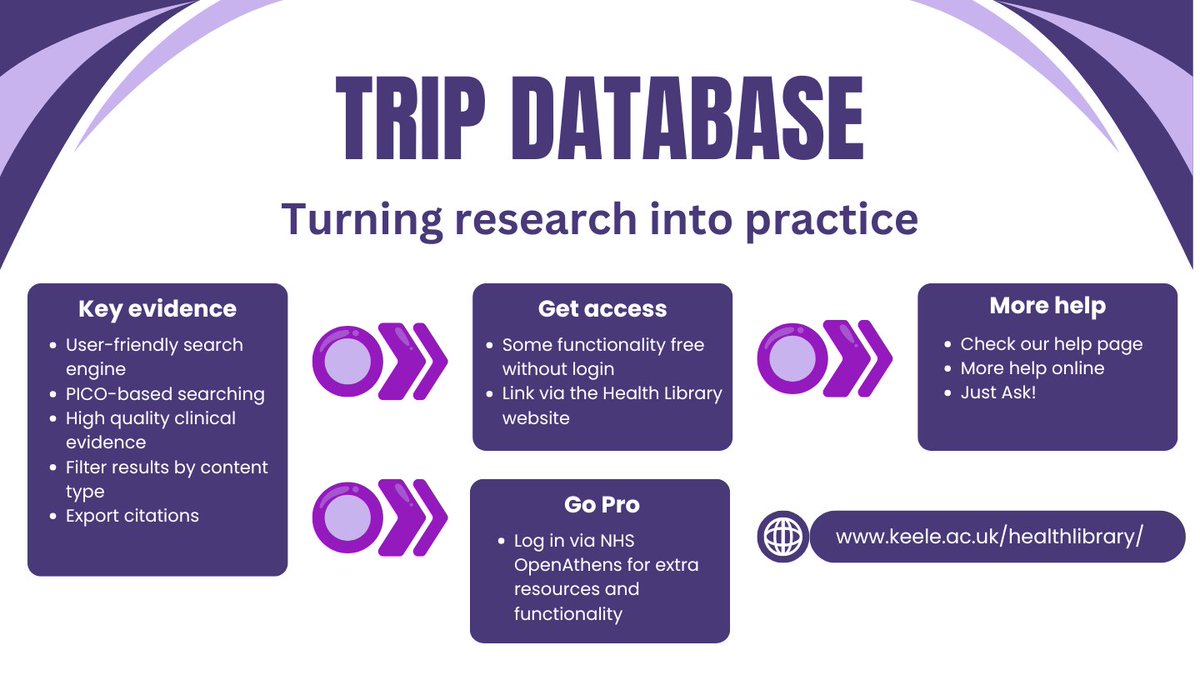 TRIP DATABASE

Turning research into practice

Key evidence

- User-friendly search engine
- PICO-based searching
- High quality clinical evidence
- Filter results by content type
- Export citations

Get access

- Some functionality free without login
- Link via the Health Library website

Go Pro

- Log in via NHS OpenAthens for extra resources and functionality

More help

- Check our help page
- More help online
- Just Ask!

www.keele.ac.uk/healthlibrary/